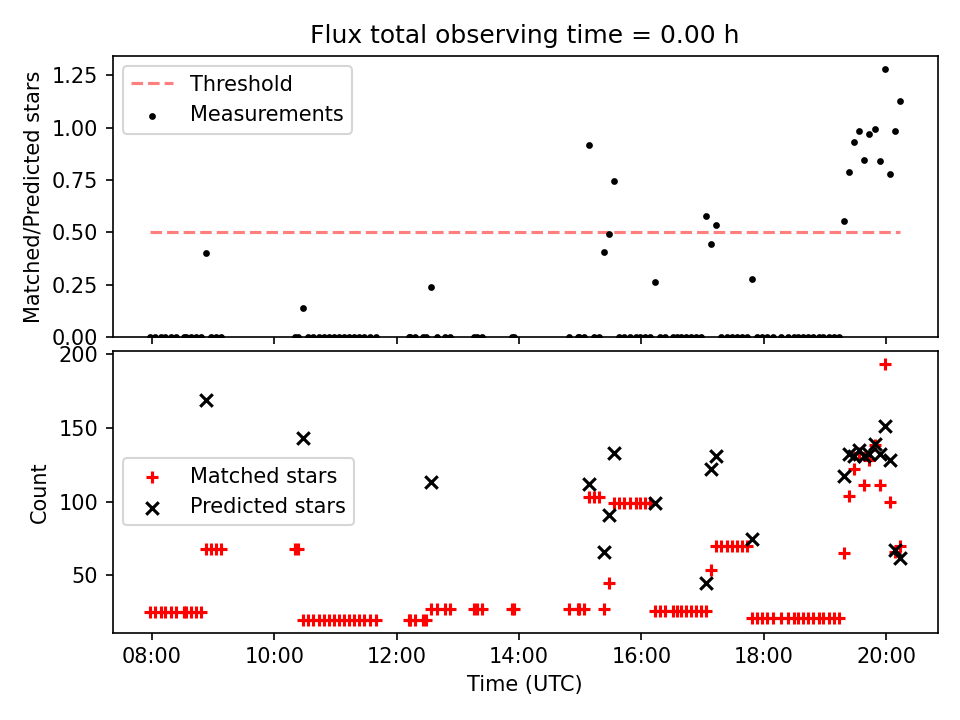 Flux total observing time = 0.00 h

Matched/Predicted stars

1.25
1.00
0.75
0.50
0.25
0.00

Threshold
Measurements

Count

200
150
100
50

Matched stars
Predicted stars

08:00
10:00
12:00
14:00
16:00
18:00
20:00

Time (UTC)